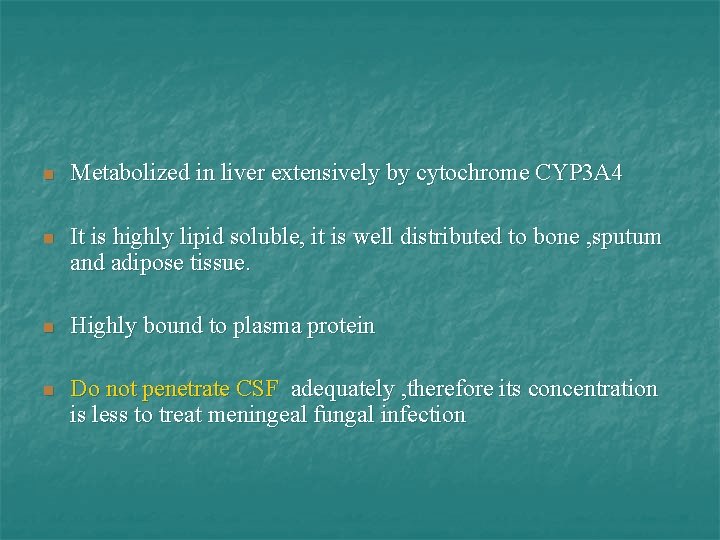 - Metabolized in liver extensively by cytochrome CYP3A4

- It is highly lipid soluble, it is well distributed to bone ,sputum and adipose tissue.

- Highly bound to plasma protein

- Do not penetrate CSF adequately ,therefore its concentration is less to treat meningeal fungal infection